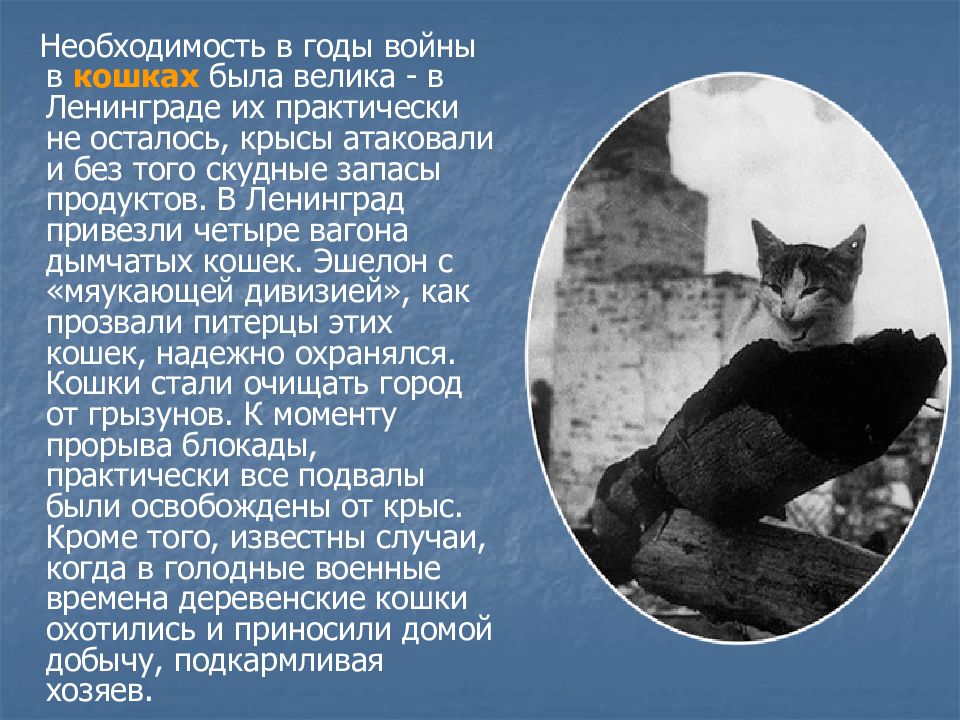 Необходимость в годы войны в кошках была велика - в Ленинграде их практически не осталось, крысы атаковали и без того скудные запасы продуктов. В Ленинград привезли четыре вагона дымчатых кошек. Эшелон с «мяукающей дивизией», как прозвали питерцы этих кошек, надежно охранялся. Кошки стали очищать город от грызунов. К моменту прорыва блокады, практически все подвалы были освобождены от крыс. Кроме того, известны случаи, когда в голодные военные времена деревенские кошки охотились и приносили домой добычу, подкармливая хозяев.